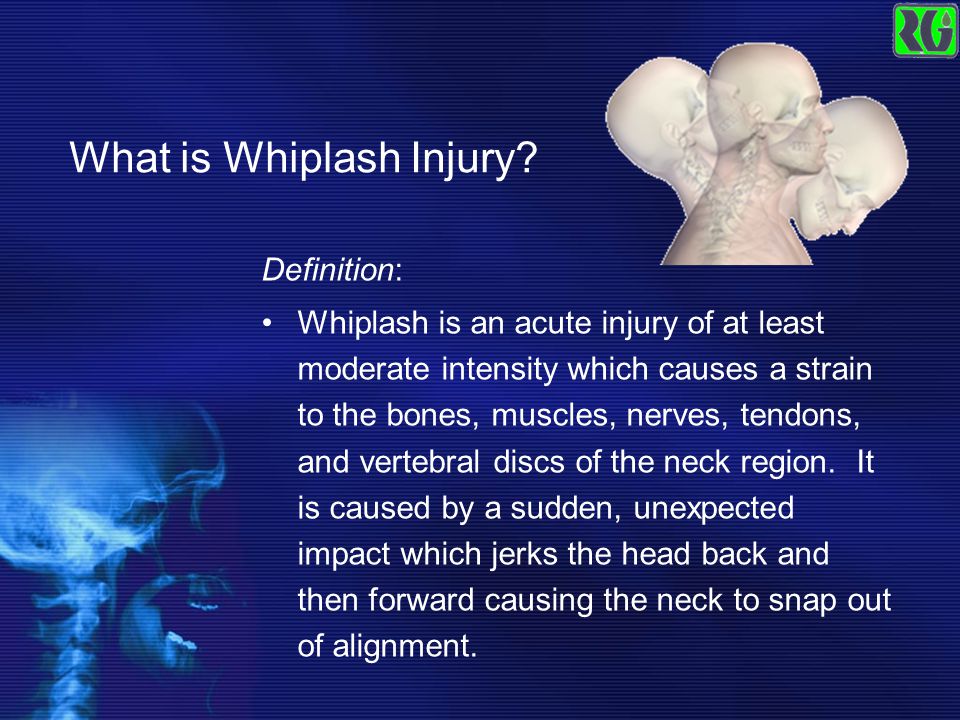 RG

What is Whiplash Injury?

Definition:

• Whiplash is an acute injury of at least moderate intensity which causes a strain to the bones, muscles, nerves, tendons, and vertebral discs of the neck region. It is caused by a sudden, unexpected impact which jerks the head back and then forward causing the neck to snap out of alignment.